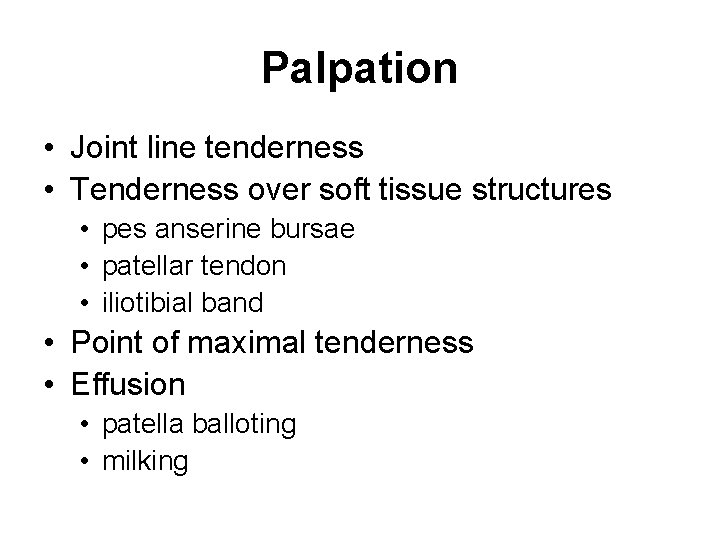 Palpation

• Joint line tenderness
• Tenderness over soft tissue structures
  • pes anserine bursae
  • patellar tendon
  • iliotibial band
• Point of maximal tenderness
• Effusion
  • patella balloting
  • milking